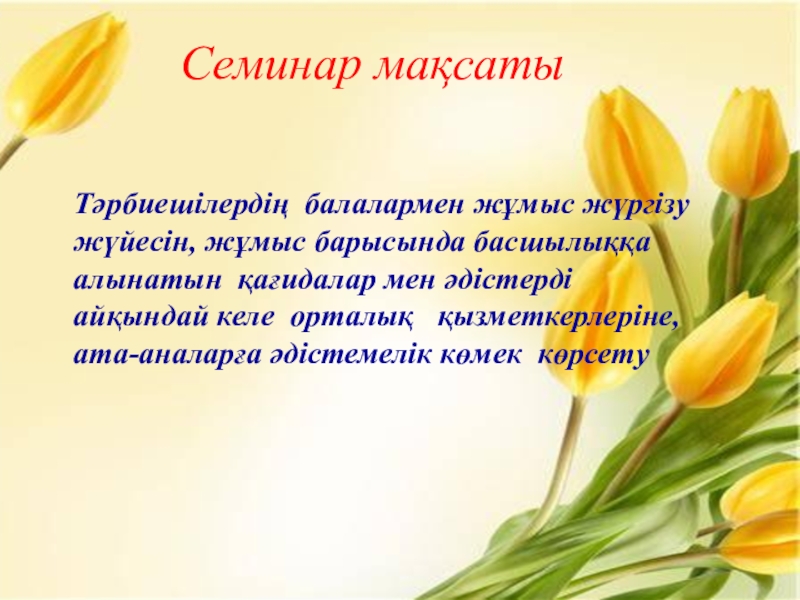 Семинар мақсаты

Тәрбиешілердің балалармен жұмыс жүргізу жүйесін, жұмыс барысында басшылыққа алынатын қағидалар мен әдістерді айқындай келе орталық қызметкерлеріне, ата-аналарға әдістемелік көмек көрсету